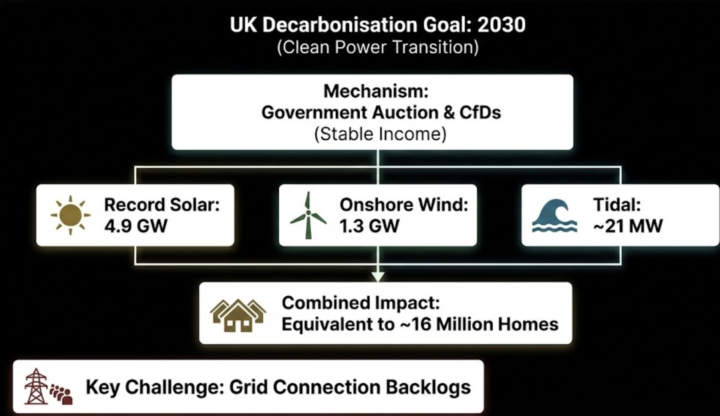 UK Decarbonisation Goal: 2030
(Clean Power Transition)

Mechanism:
Government Auction & CfDs
(Stable Income)

Record Solar:
4.9 GW

Onshore Wind:
1.3 GW

Tidal:
~21 MW

Combined Impact:
Equivalent to ~16 Million Homes

Key Challenge: Grid Connection Backlogs